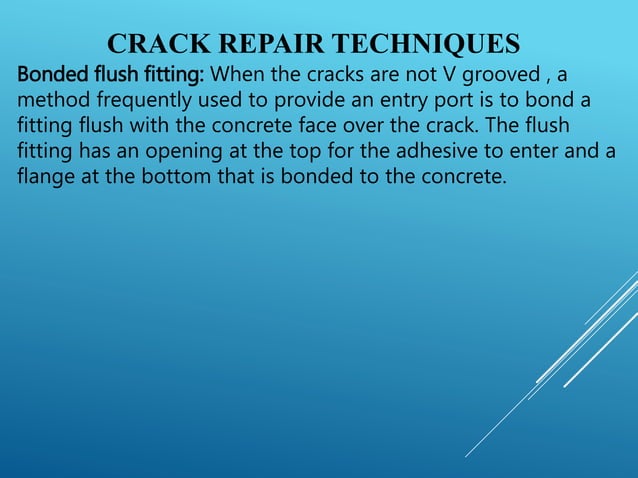 CRACK REPAIR TECHNIQUES

Bonded flush fitting: When the cracks are not V grooved , a method frequently used to provide an entry port is to bond a fitting flush with the concrete face over the crack. The flush fitting has an opening at the top for the adhesive to enter and a flange at the bottom that is bonded to the concrete.